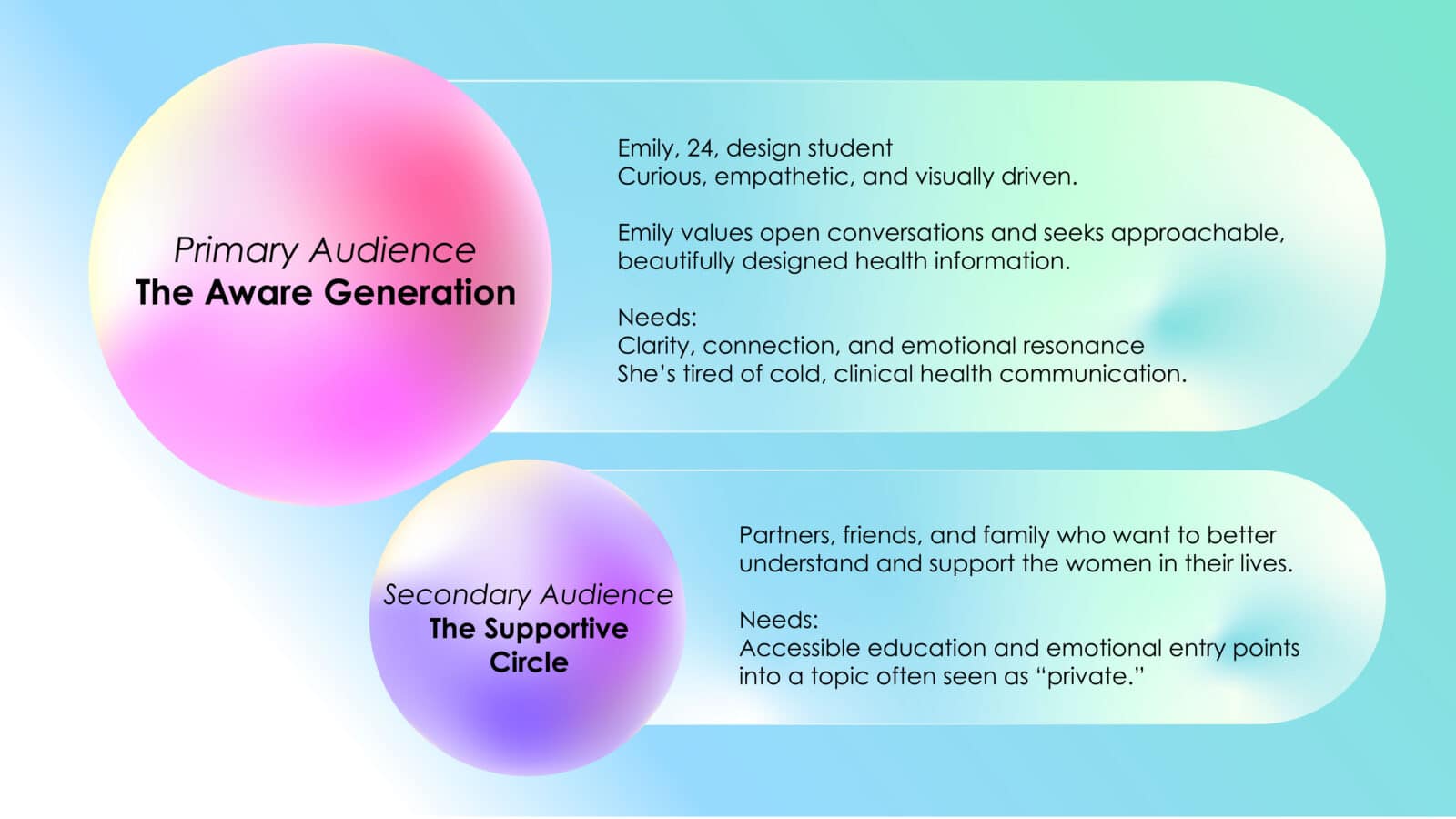 Primary Audience
The Aware Generation

Emily, 24, design student
Curious, empathetic, and visually driven.

Emily values open conversations and seeks approachable, beautifully designed health information.

Needs:
Clarity, connection, and emotional resonance
She's tired of cold, clinical health communication.

Secondary Audience
The Supportive Circle

Partners, friends, and family who want to better understand and support the women in their lives.

Needs:
Accessible education and emotional entry points into a topic often seen as "private."